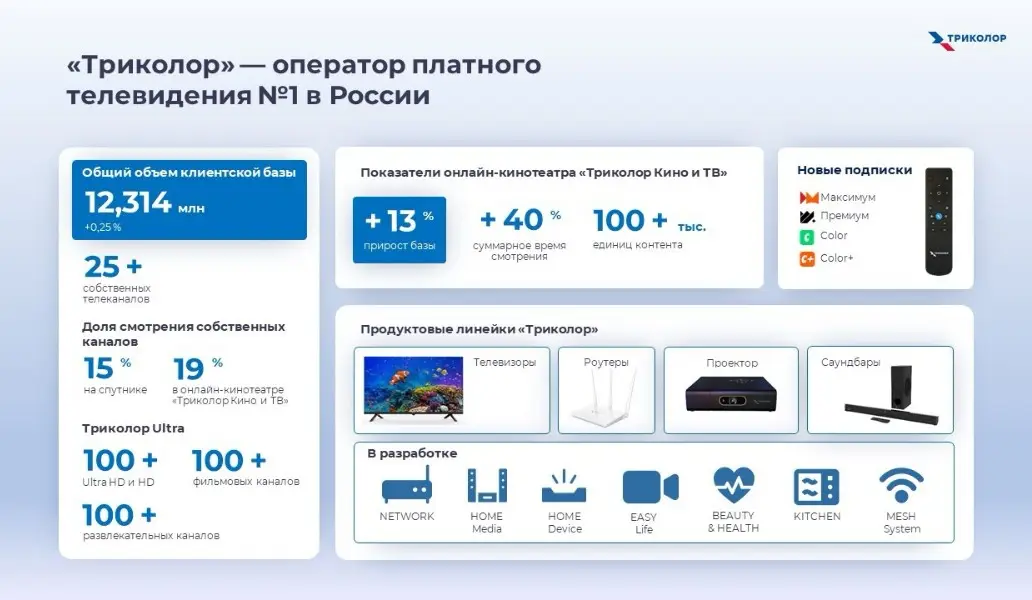 ТРИКОЛОР

«Триколор» — оператор платного телевидения №1 в России

Общий объем клиентской базы
12,314 млн
+0,25 %

25 +
собственных телеканалов

Доля смотрения собственных каналов
15 %
на спутнике
19 %
в онлайн-кинотеатре «Триколор Кино и ТВ»

Триколор Ultra
100 +
Ultra HD и HD
100 +
фильмовых каналов
100 +
развлекательных каналов

Показатели онлайн-кинотеатра «Триколор Кино и ТВ»
+ 13 %
прирост базы
+ 40 %
суммарное время смотрения
100 + тыс.
единиц контента

Новые подписки
Максимум
Премиум
Color
Color+

Продуктовые линейки «Триколор»
Телевизоры
Роутеры
Проектор
Саундбары

В разработке
NETWORK
HOME Media
HOME Device
EASY Life
BEAUTY & HEALTH
KITCHEN
MESH System